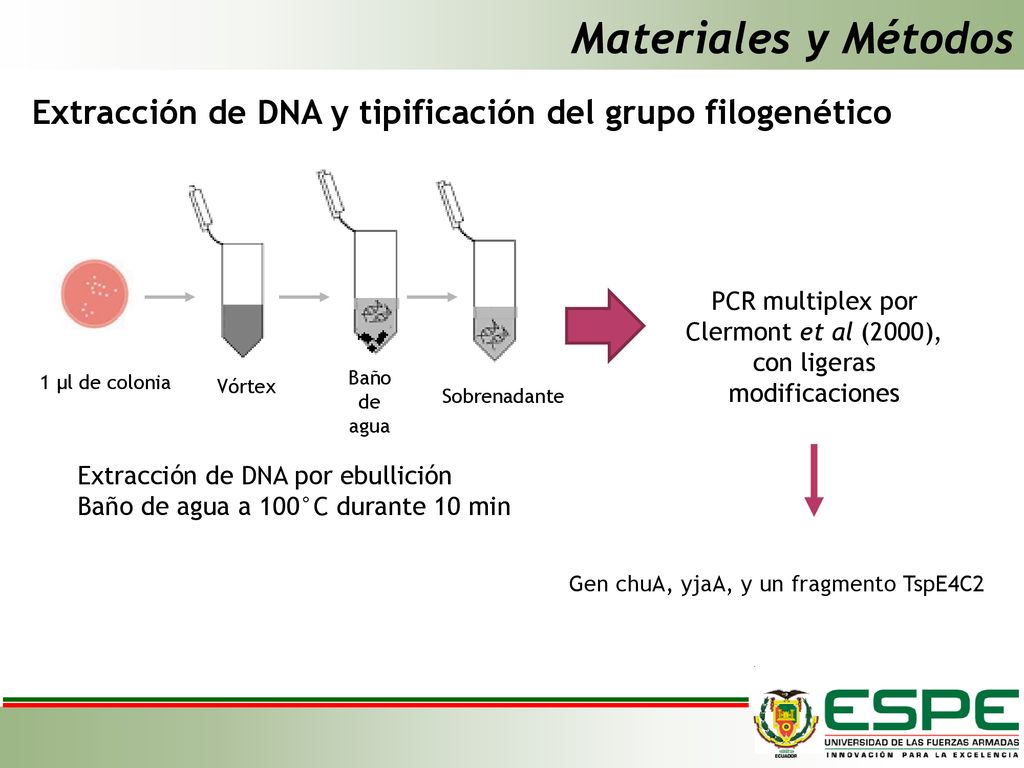 Materiales y Métodos

Extracción de DNA y tipificación del grupo filogenético

1 µl de colonia

Vórtex

Baño de agua

Sobrenadante

PCR multiplex por Clermont et al (2000), con ligeras modificaciones

Extracción de DNA por ebullición
Baño de agua a 100°C durante 10 min

Gen chuA, yjaA, y un fragmento TspE4C2

ECUADOR

ESPE
UNIVERSIDAD DE LAS FUERZAS ARMADAS
INNOVACIÓN PARA LA EXCELENCIA